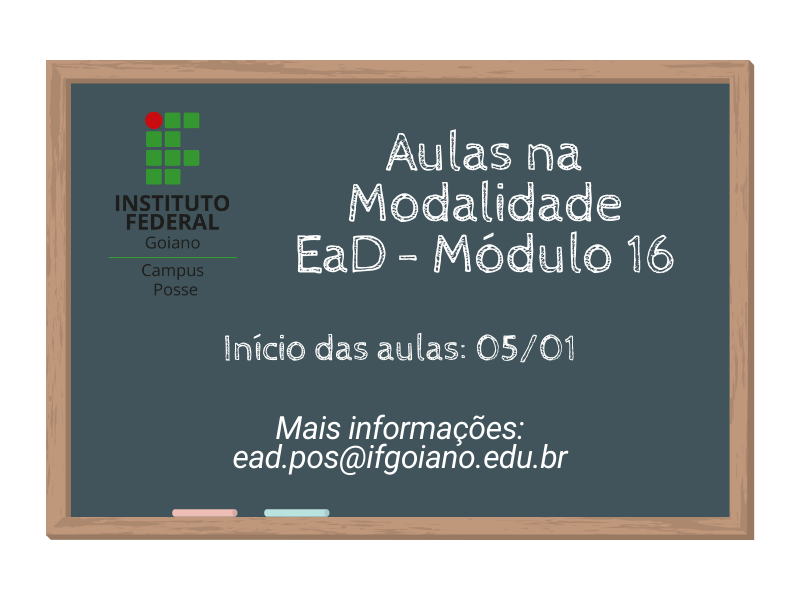 INSTITUTO FEDERAL
Goiano
Campus Posse

Aulas na Modalidade EaD - Módulo 16

Início das aulas: 05/01

Mais informações:
ead.pos@ifgoiano.edu.br